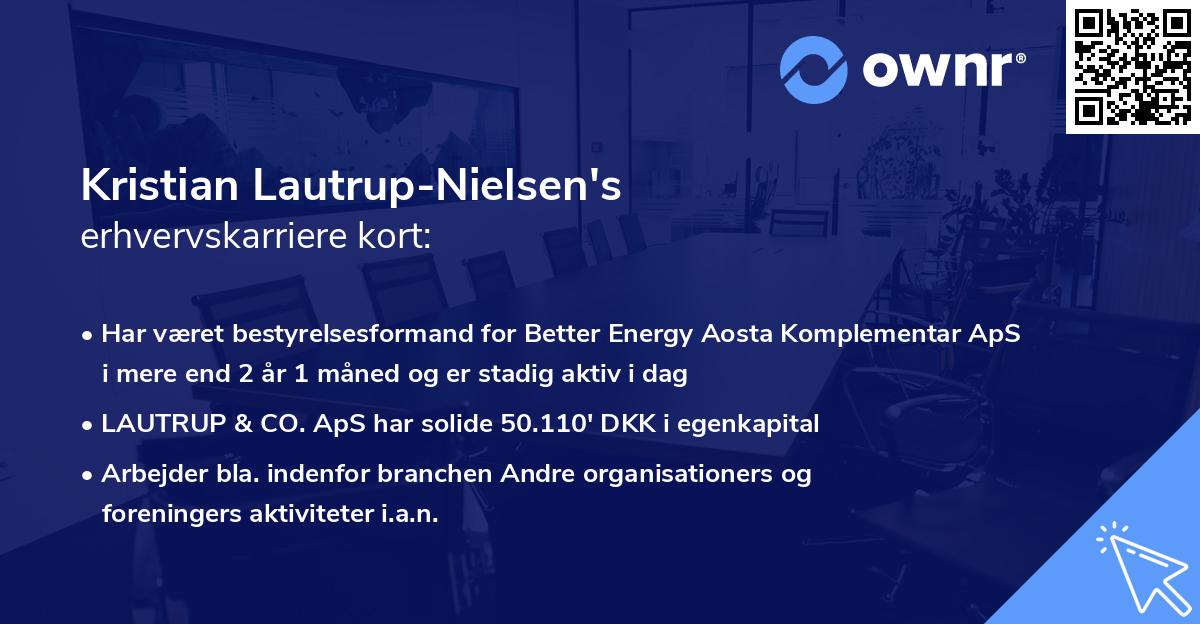 ownr®

Kristian Lautrup-Nielsen's
erhvervskarriere kort:

• Har været bestyrelsesformand for Better Energy Aosta Komplementar ApS i mere end 2 år 1 måned og er stadig aktiv i dag
• LAUTRUP & CO. ApS har solide 50.110' DKK i egenkapital
• Arbejder bla. indenfor branchen Andre organisationers og foreningers aktiviteter i.a.n.